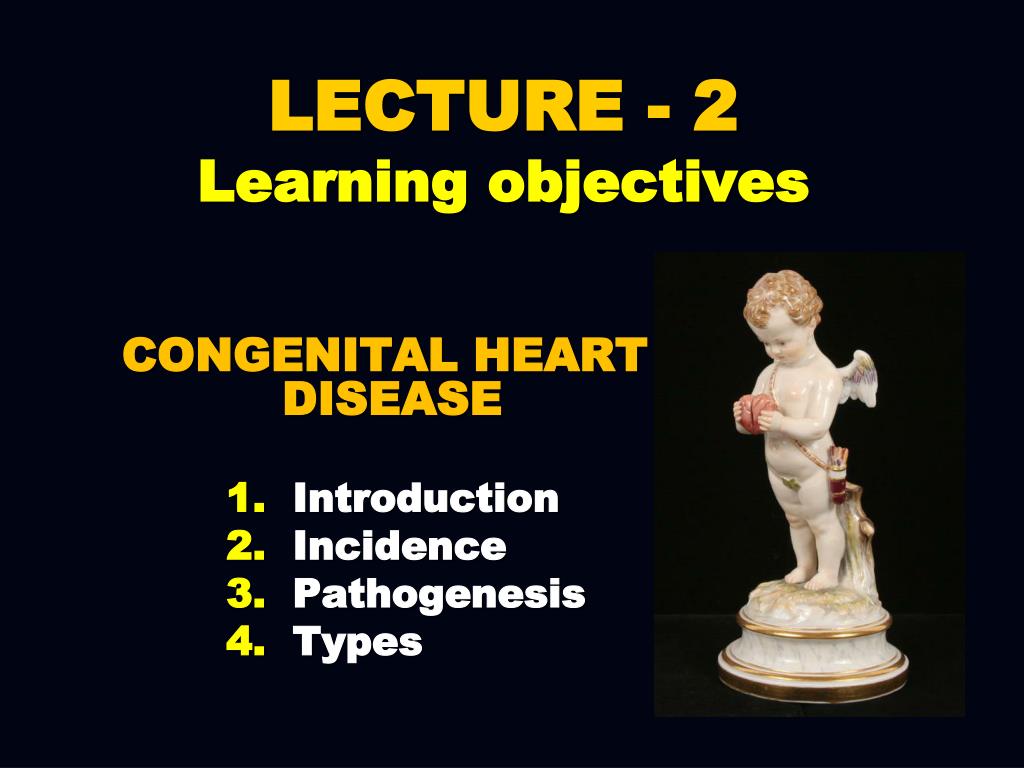 LECTURE - 2
Learning objectives

CONGENITAL HEART DISEASE

1. Introduction
2. Incidence
3. Pathogenesis
4. Types